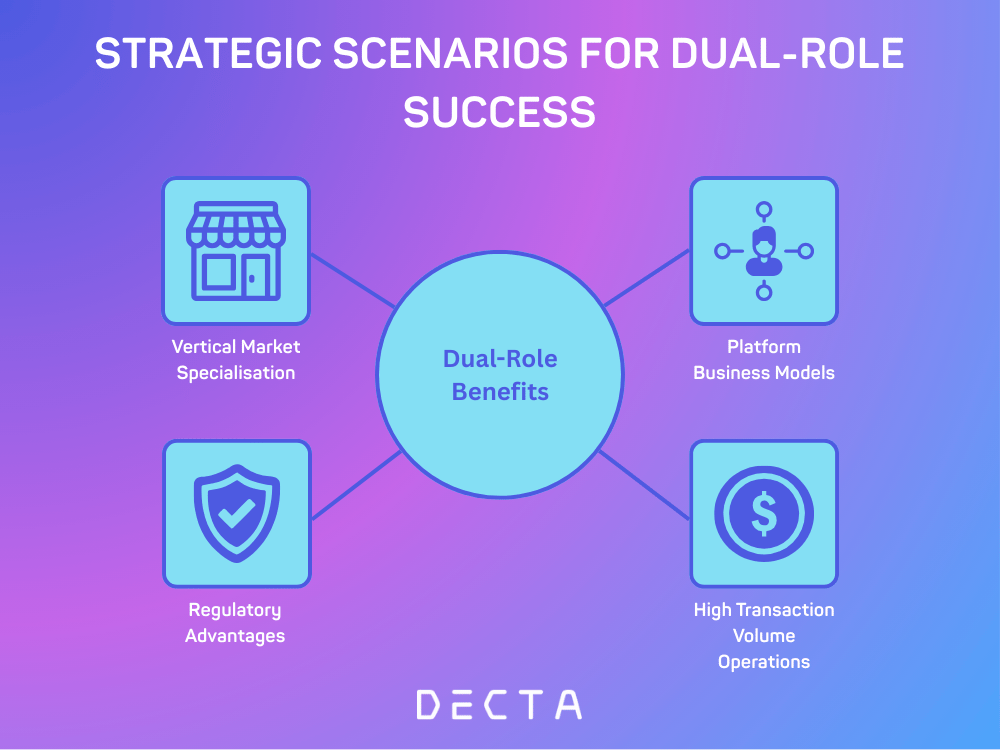 STRATEGIC SCENARIOS FOR DUAL-ROLE SUCCESS

Vertical Market Specialisation

Dual-Role Benefits

Platform Business Models

Regulatory Advantages

High Transaction Volume Operations

DECTA